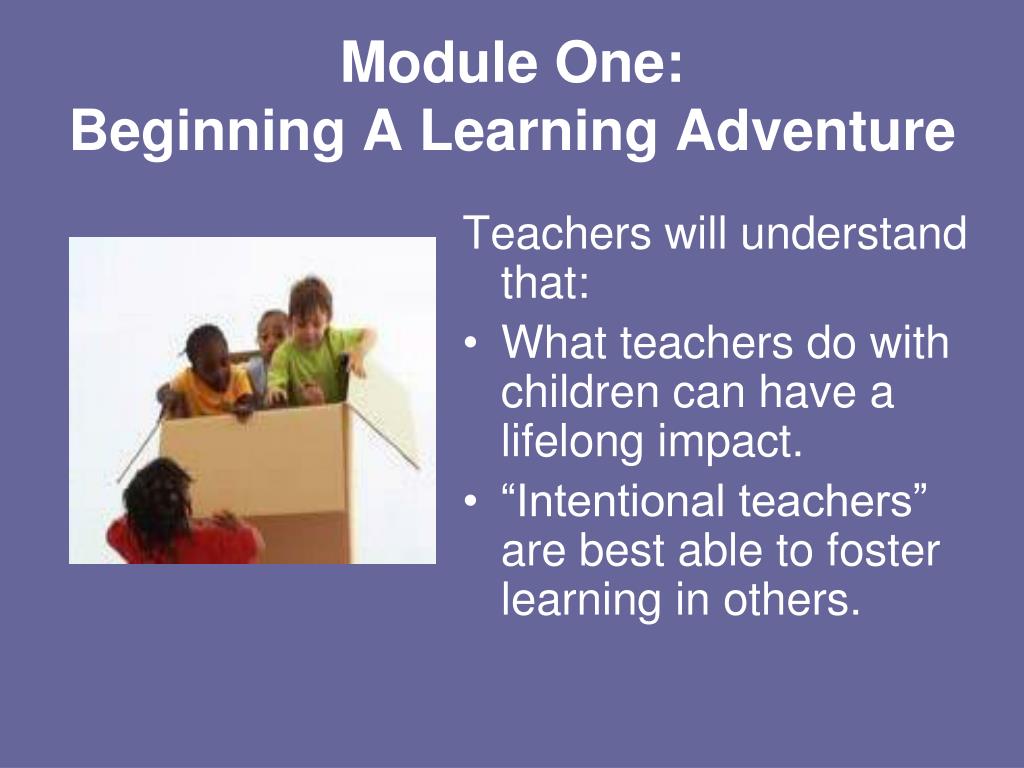 Module One:
Beginning A Learning Adventure

Teachers will understand that:

• What teachers do with children can have a lifelong impact.
• “Intentional teachers” are best able to foster learning in others.